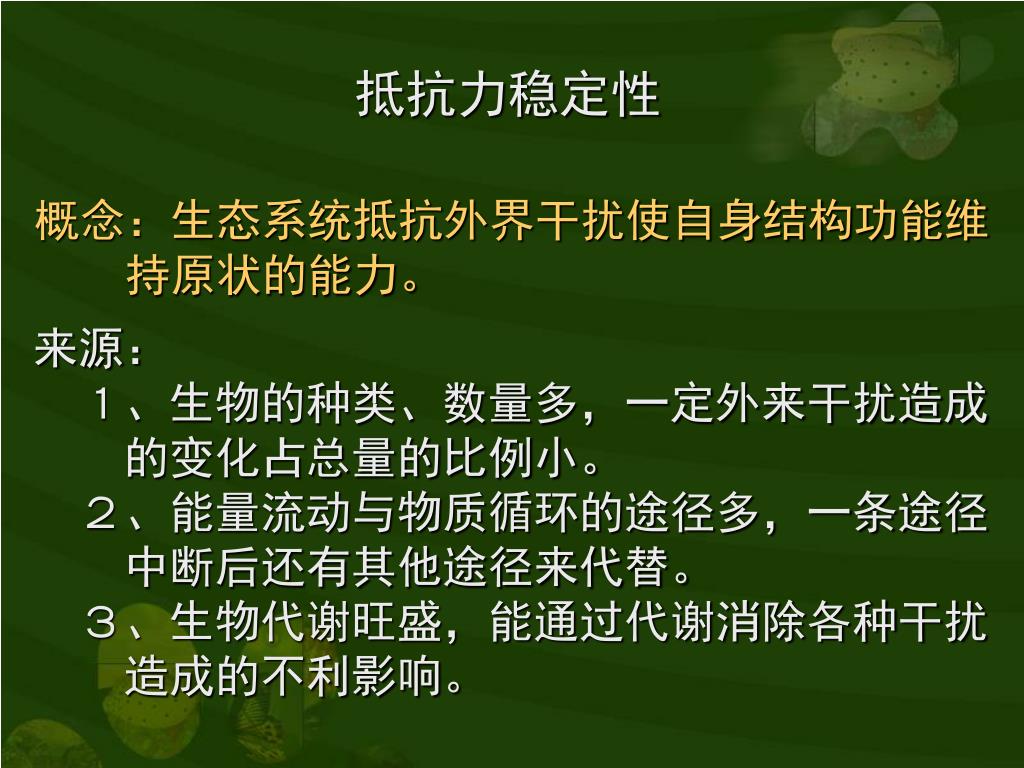 抵抗力稳定性

概念：生态系统抵抗外界干扰使自身结构功能维持原状的能力。

来源：

１、生物的种类、数量多，一定外来干扰造成的变化占总量的比例小。

２、能量流动与物质循环的途径多，一条途径中断后还有其他途径来代替。

３、生物代谢旺盛，能通过代谢消除各种干扰造成的不利影响。